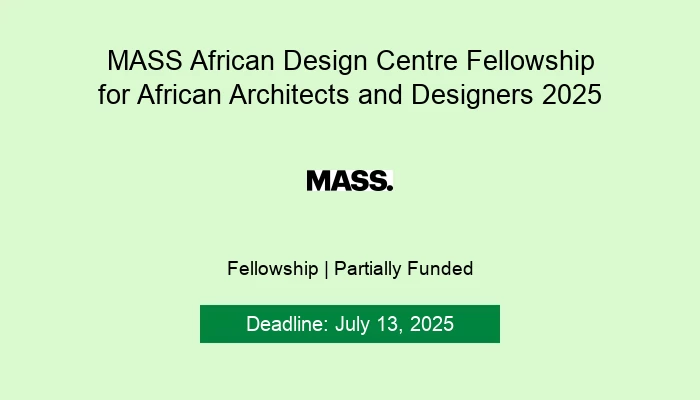 MASS African Design Centre Fellowship for African Architects and Designers 2025

MASS.

Fellowship | Partially Funded

Deadline: July 13, 2025